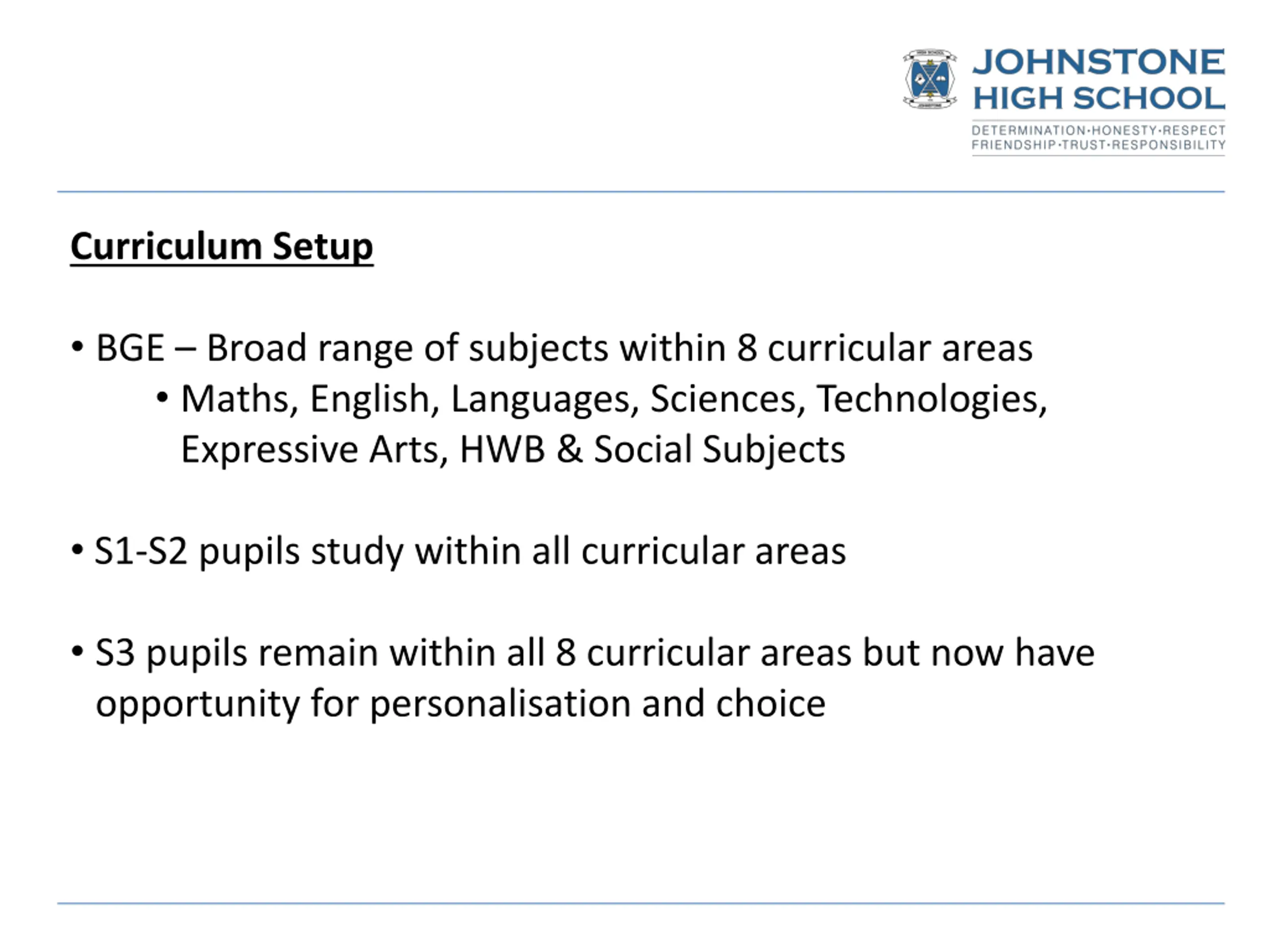 JOHNSTONE HIGH SCHOOL
DETERMINATION·HONESTY·RESPECT
FRIENDSHIP·TRUST·RESPONSIBILITY

Curriculum Setup

• BGE – Broad range of subjects within 8 curricular areas
  • Maths, English, Languages, Sciences, Technologies, Expressive Arts, HWB & Social Subjects

• S1-S2 pupils study within all curricular areas

• S3 pupils remain within all 8 curricular areas but now have opportunity for personalisation and choice